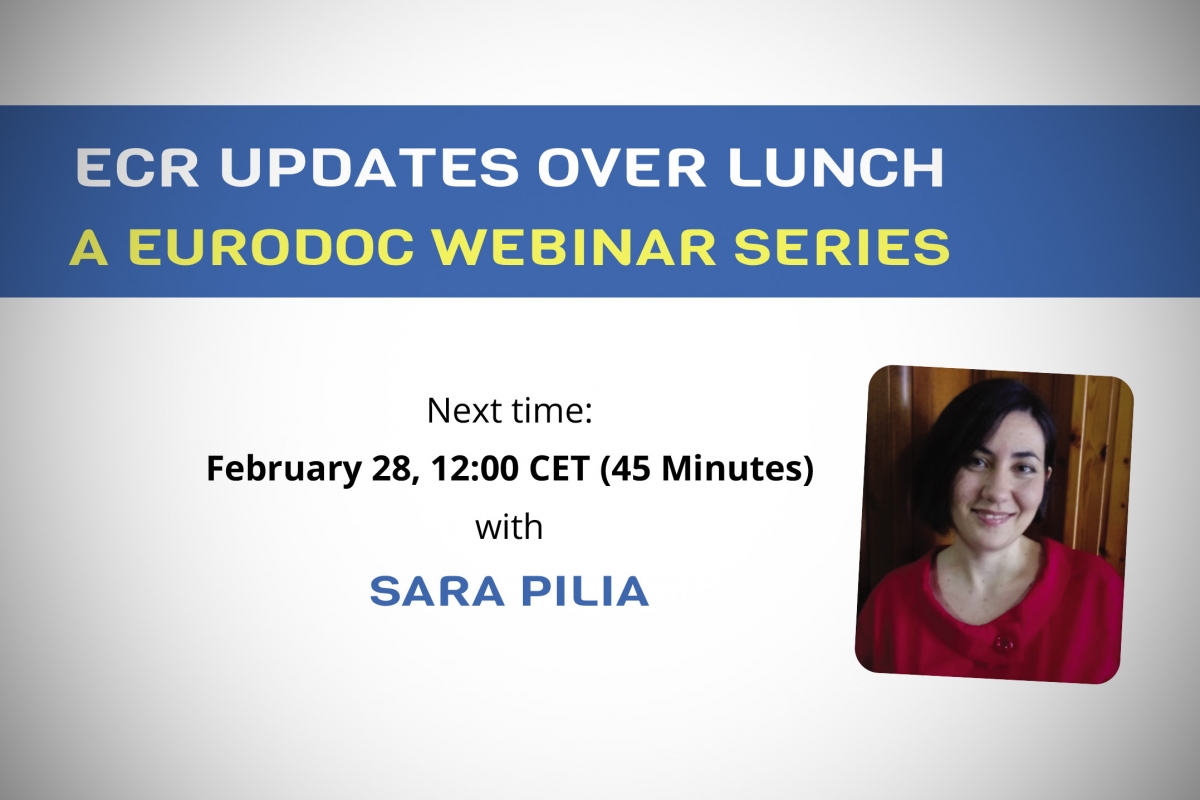 ECR UPDATES OVER LUNCH
A EURODOC WEBINAR SERIES

Next time:
February 28, 12:00 CET (45 Minutes)
with
SARA PILIA